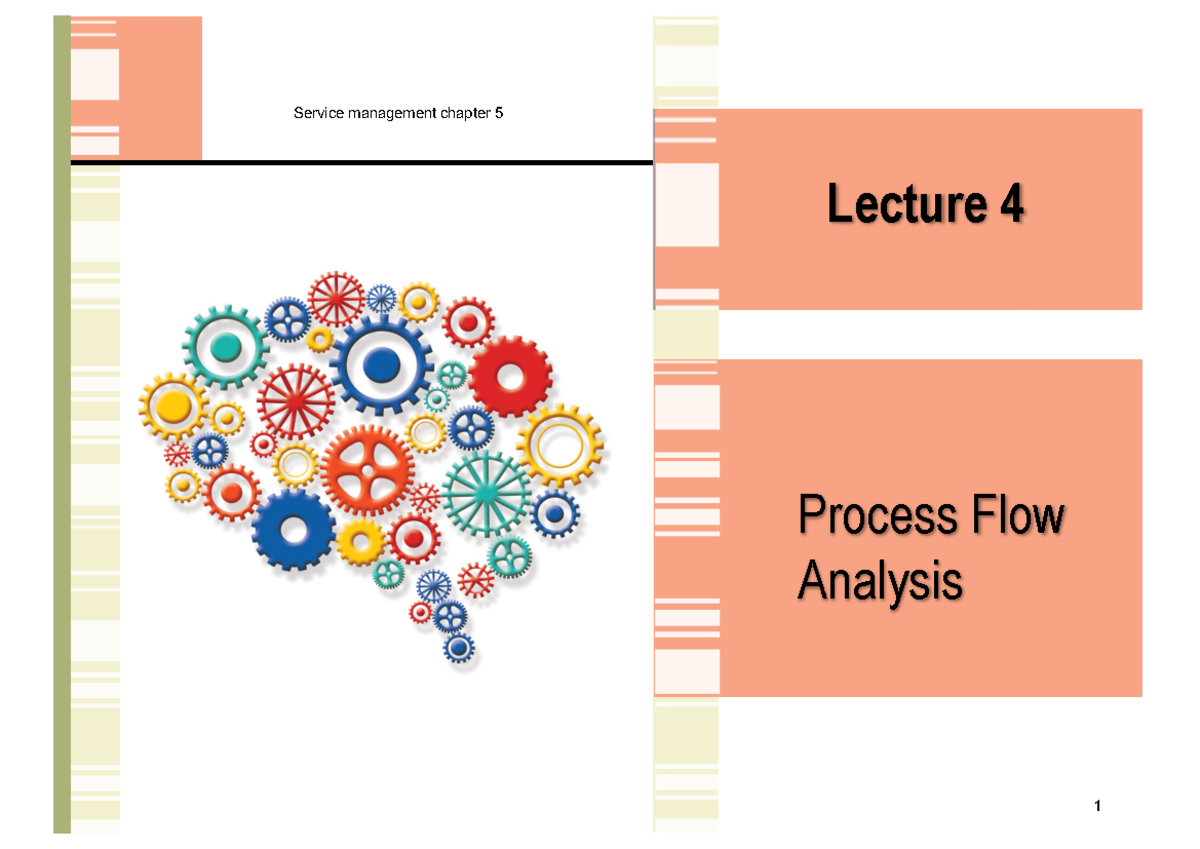 Service management chapter 5

Lecture 4

Process Flow Analysis

1